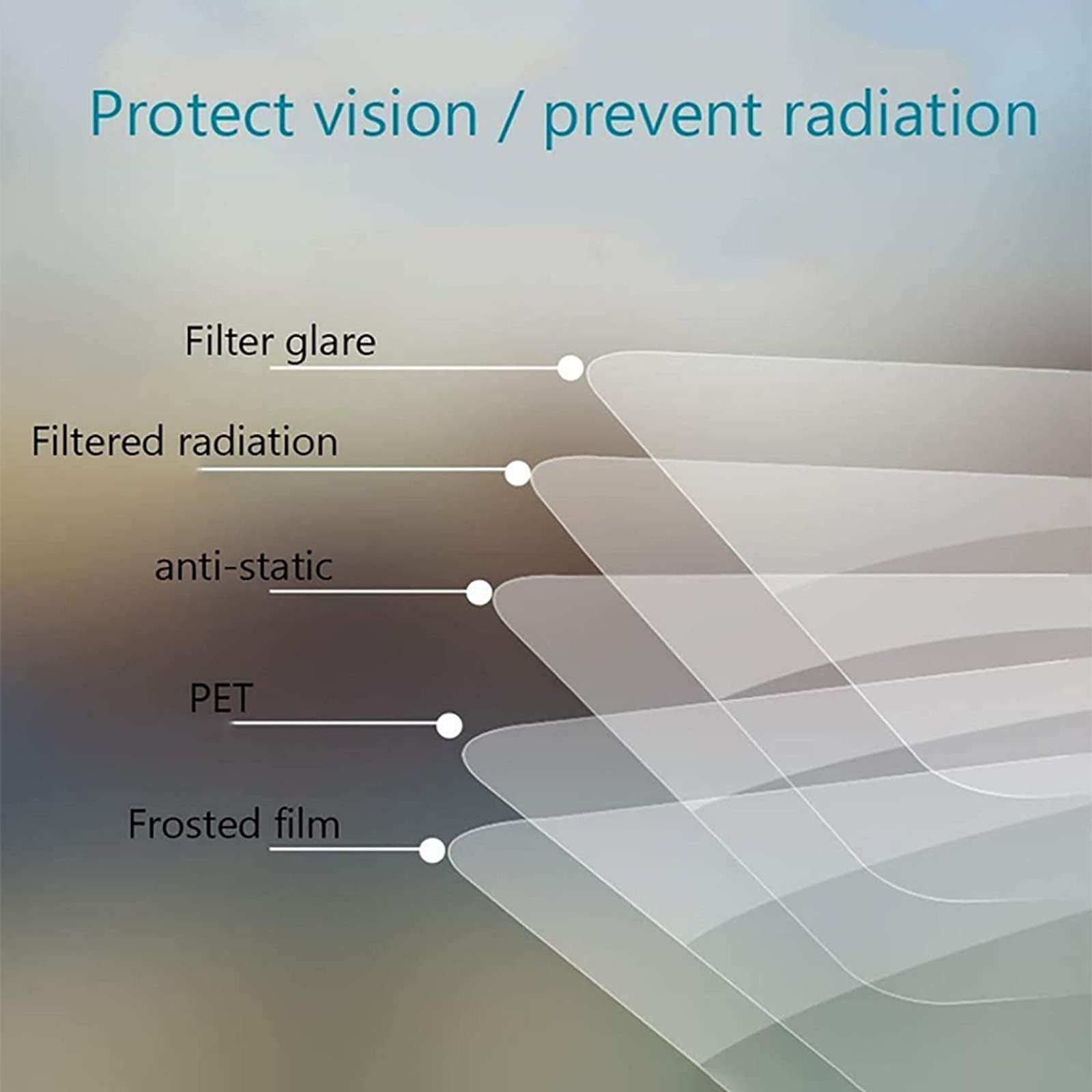 Protect vision / prevent radiation

Filter glare

Filtered radiation

anti-static

PET

Frosted film